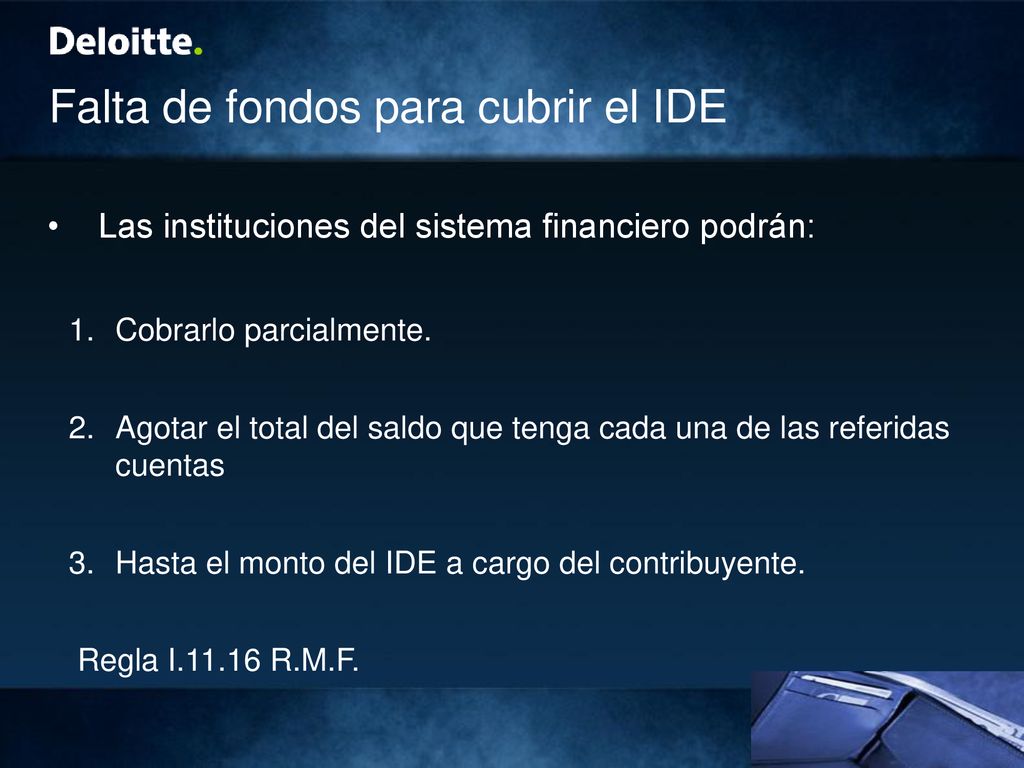 Deloitte.

Falta de fondos para cubrir el IDE

• Las instituciones del sistema financiero podrán:

1. Cobrarlo parcialmente.

2. Agotar el total del saldo que tenga cada una de las referidas cuentas

3. Hasta el monto del IDE a cargo del contribuyente.

Regla I.11.16 R.M.F.